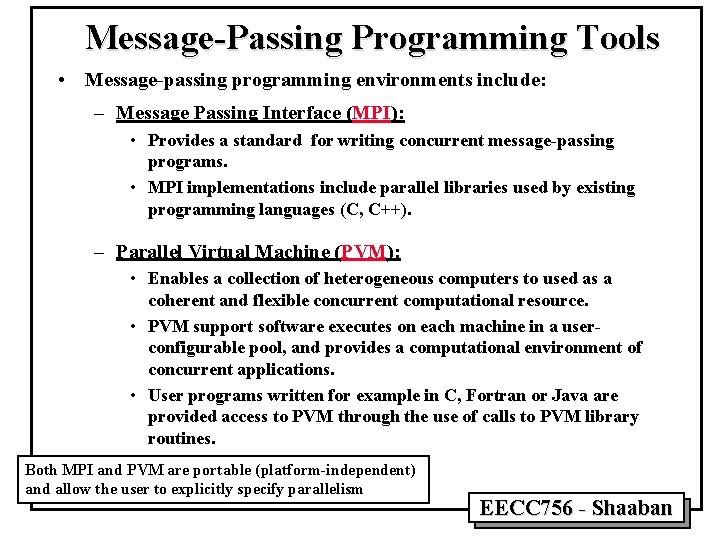 Message-Passing Programming Tools

• Message-passing programming environments include:

– Message Passing Interface (MPI):

• Provides a standard for writing concurrent message-passing programs.

• MPI implementations include parallel libraries used by existing programming languages (C, C++).

– Parallel Virtual Machine (PVM):

• Enables a collection of heterogeneous computers to used as a coherent and flexible concurrent computational resource.

• PVM support software executes on each machine in a user-configurable pool, and provides a computational environment of concurrent applications.

• User programs written for example in C, Fortran or Java are provided access to PVM through the use of calls to PVM library routines.

Both MPI and PVM are portable (platform-independent) and allow the user to explicitly specify parallelism

EECC756 - Shaaban